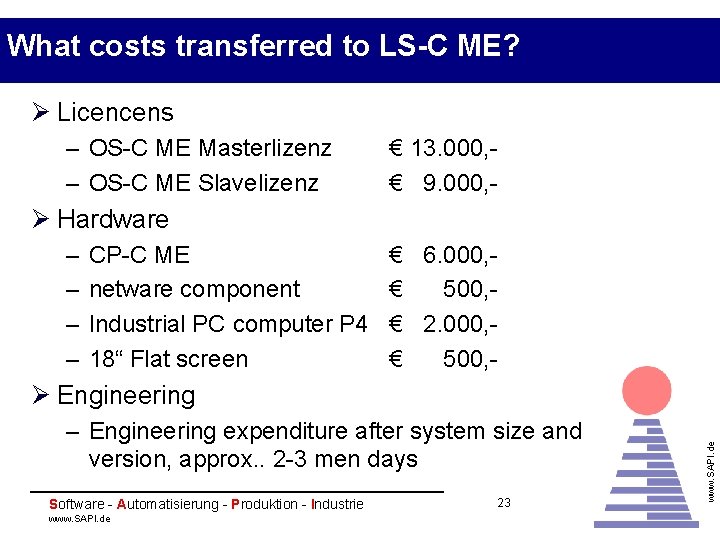 What costs transferred to LS-C ME?

➢ Licencens

- OS-C ME Masterlizenz € 13.000,-
- OS-C ME Slavelizenz € 9.000,-

➢ Hardware

- CP-C ME € 6.000,-
- netware component € 500,-
- Industrial PC computer P4 € 2.000,-
- 18" Flat screen € 500,-

➢ Engineering

- Engineering expenditure after system size and version, approx.. 2-3 men days

Software - Automatisierung - Produktion - Industrie
www.SAPI.de

23

www.SAPI.de